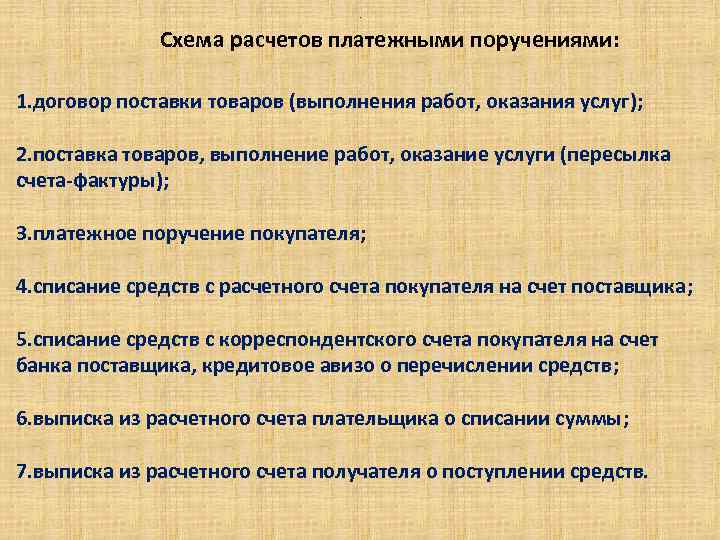 Схема расчетов платежными поручениями:

1.договор поставки товаров (выполнения работ, оказания услуг);

2.поставка товаров, выполнение работ, оказание услуги (пересылка счета-фактуры);

3.платежное поручение покупателя;

4.списание средств с расчетного счета покупателя на счет поставщика;

5.списание средств с корреспондентского счета покупателя на счет банка поставщика, кредитовое авизо о перечислении средств;

6.выписка из расчетного счета плательщика о списании суммы;

7.выписка из расчетного счета получателя о поступлении средств.